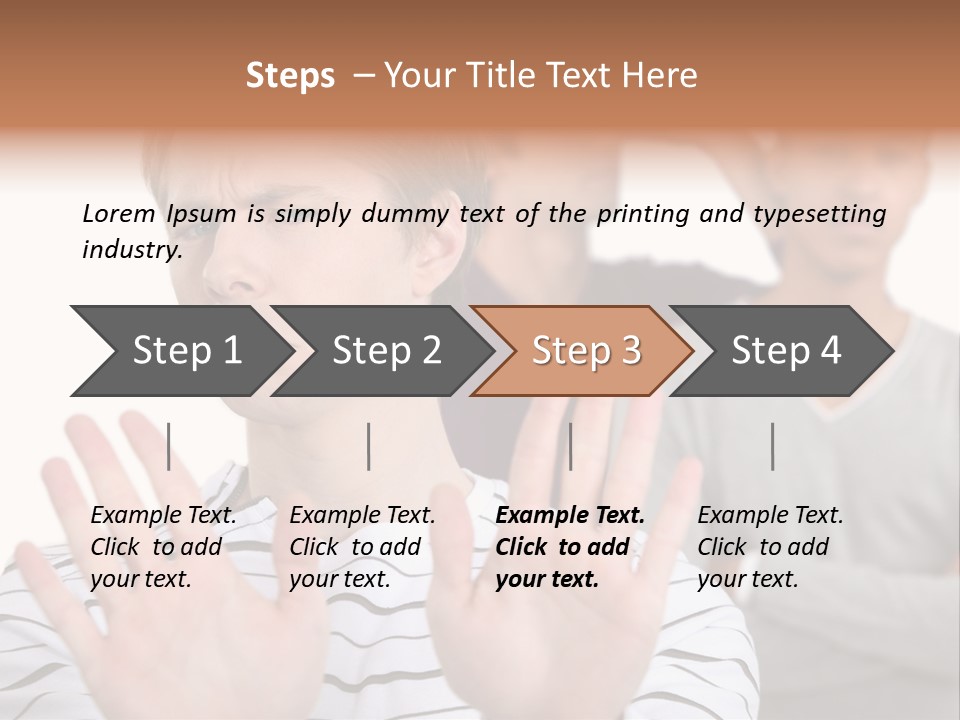 Steps – Your Title Text Here

Lorem Ipsum is simply dummy text of the printing and typesetting industry.

Step 1

Step 2

Step 3

Step 4

Example Text. Click to add your text.

Example Text. Click to add your text.

Example Text. Click to add your text.

Example Text. Click to add your text.